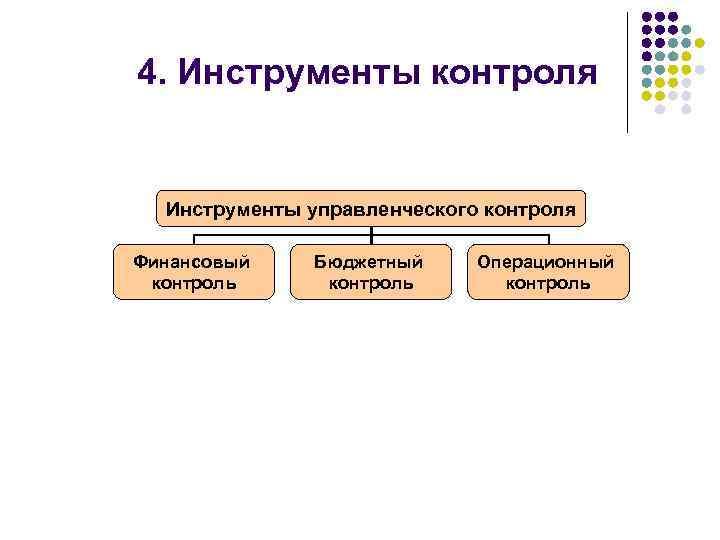 4. Инструменты контроля

Инструменты управленческого контроля

Финансовый контроль

Бюджетный контроль

Операционный контроль